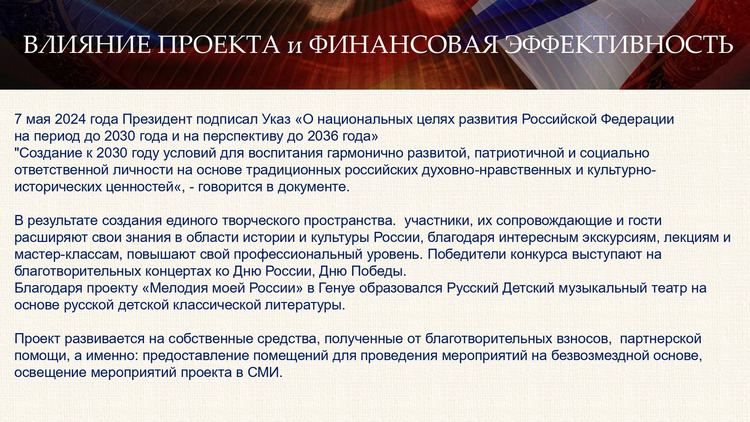 ВЛИЯНИЕ ПРОЕКТА и ФИНАНСОВАЯ ЭФФЕКТИВНОСТЬ

7 мая 2024 года Президент подписал Указ «О национальных целях развития Российской Федерации на период до 2030 года и на перспективу до 2036 года»
"Создание к 2030 году условий для воспитания гармонично развитой, патриотичной и социально ответственной личности на основе традиционных российских духовно-нравственных и культурно-исторических ценностей«, - говорится в документе.

В результате создания единого творческого пространства.  участники, их сопровождающие и гости расширяют свои знания в области истории и культуры России, благодаря интересным экскурсиям, лекциям и мастер-классам, повышают свой профессиональный уровень. Победители конкурса выступают на благотворительных концертах ко Дню России, Дню Победы.
Благодаря проекту «Мелодия моей России» в Генуе образовался Русский Детский музыкальный театр на основе русской детской классической литературы.

Проект развивается на собственные средства, полученные от благотворительных взносов,  партнерской помощи, а именно: предоставление помещений для проведения мероприятий на безвозмездной основе, освещение мероприятий проекта в СМИ.